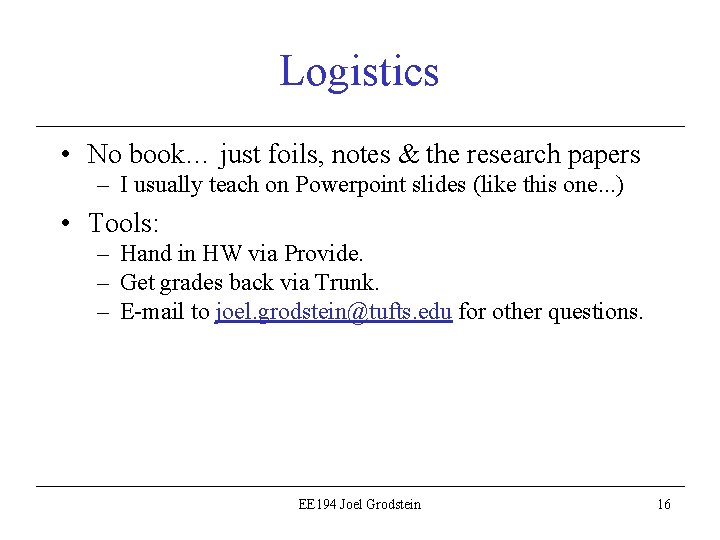 Logistics

• No book… just foils, notes & the research papers
  – I usually teach on Powerpoint slides (like this one...)
• Tools:
  – Hand in HW via Provide.
  – Get grades back via Trunk.
  – E-mail to joel.grodstein@tufts.edu for other questions.

EE194 Joel Grodstein

16